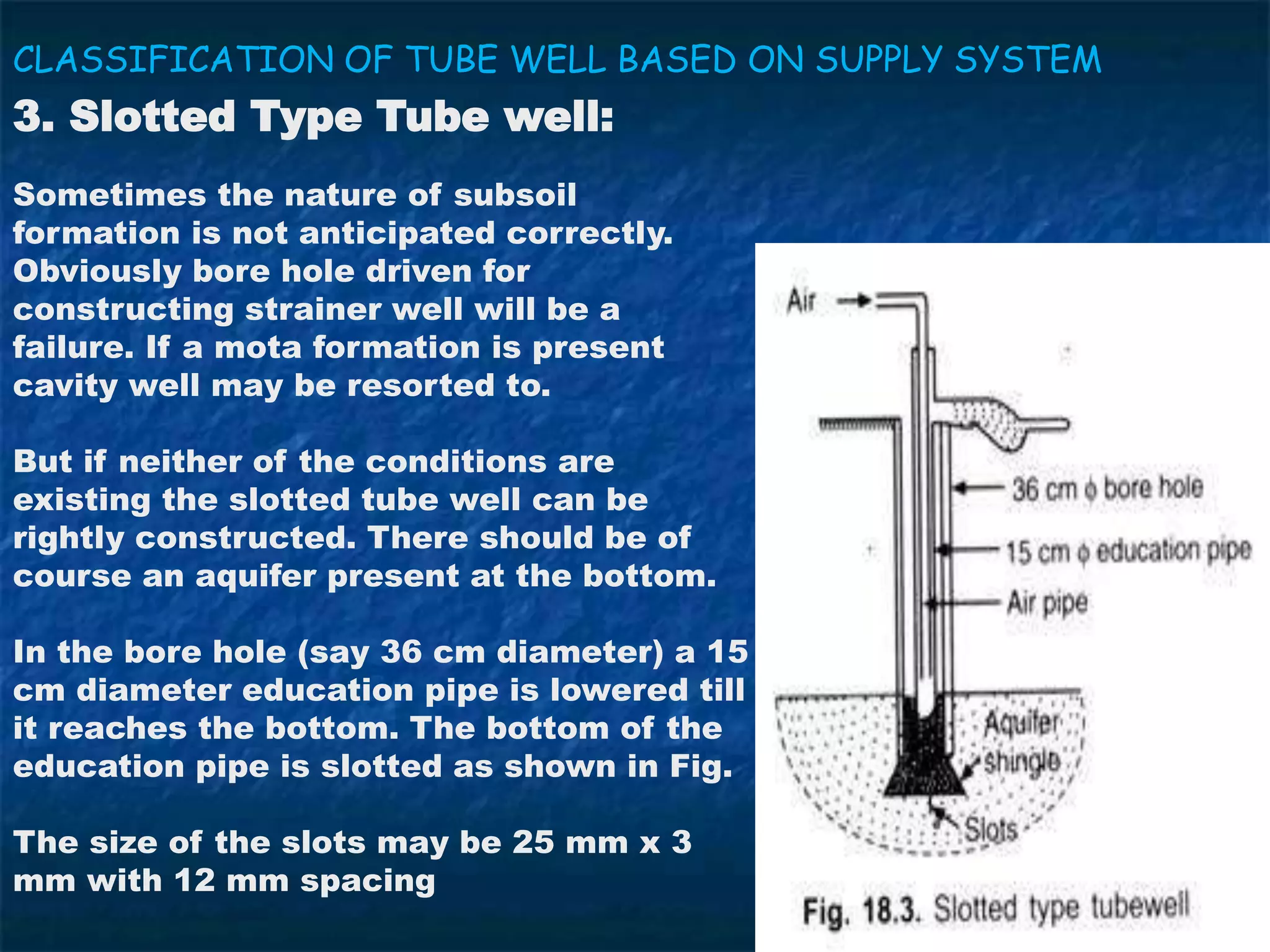 CLASSIFICATION OF TUBE WELL BASED ON SUPPLY SYSTEM

3. Slotted Type Tube well:

Sometimes the nature of subsoil formation is not anticipated correctly. Obviously bore hole driven for constructing strainer well will be a failure. If a mota formation is present cavity well may be resorted to.

But if neither of the conditions are existing the slotted tube well can be rightly constructed. There should be of course an aquifer present at the bottom.

In the bore hole (say 36 cm diameter) a 15 cm diameter education pipe is lowered till it reaches the bottom. The bottom of the education pipe is slotted as shown in Fig.

The size of the slots may be 25 mm x 3 mm with 12 mm spacing

Air

36 cm $\phi$ bore hole

15 cm $\phi$ education pipe

Air pipe

Aquifer

shingle

Slots

Fig. 18.3. Slotted type tubewell